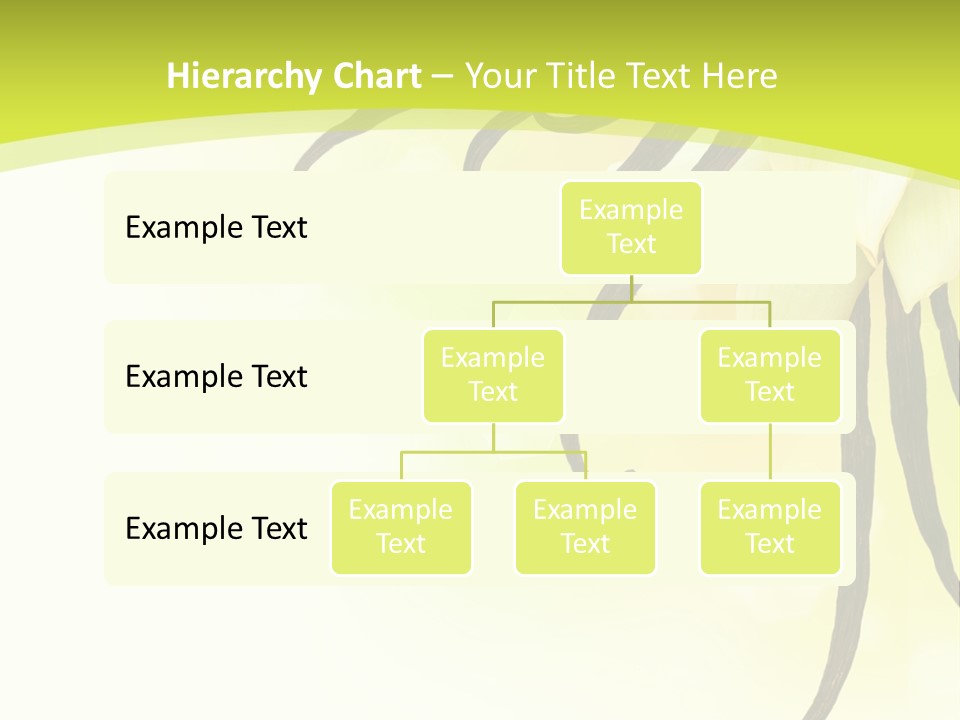 Hierarchy Chart – Your Title Text Here

Example Text

Example Text

Example Text

Example Text

Example Text

Example Text

Example Text

Example Text

Example Text